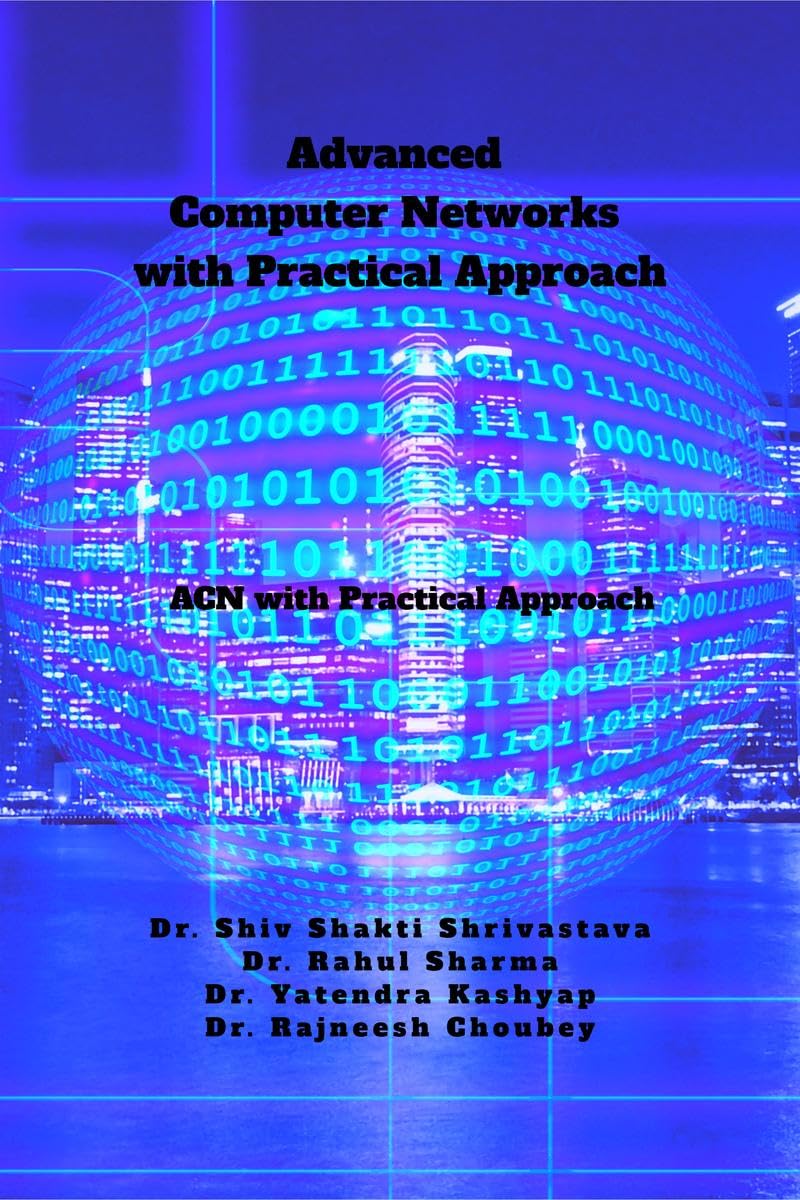 Advanced
Computer Networks
with Practical Approach

ACN with Practical Approach

Dr. Shiv Shakti Shrivastava
Dr. Rahul Sharma
Dr. Yatendra Kashyap
Dr. Rajneesh Choubey